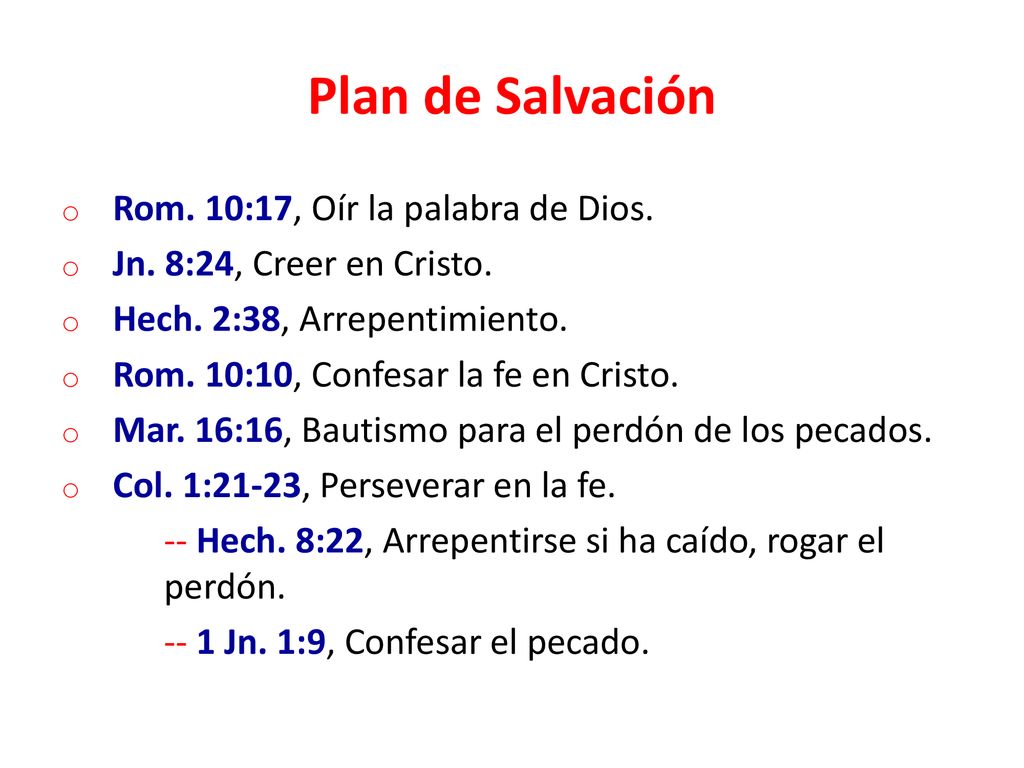 Plan de Salvación

o Rom. 10:17, Oír la palabra de Dios.
o Jn. 8:24, Creer en Cristo.
o Hech. 2:38, Arrepentimiento.
o Rom. 10:10, Confesar la fe en Cristo.
o Mar. 16:16, Bautismo para el perdón de los pecados.
o Col. 1:21-23, Perseverar en la fe.
-- Hech. 8:22, Arrepentirse si ha caído, rogar el perdón.
-- 1 Jn. 1:9, Confesar el pecado.